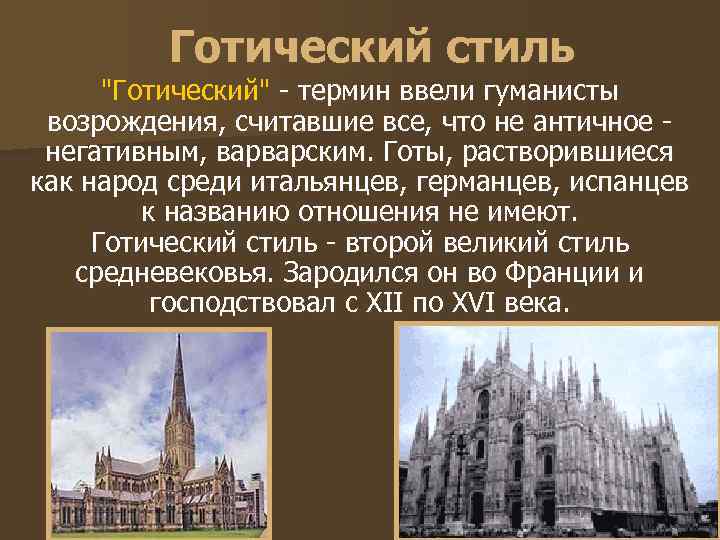 Готический стиль

"Готический" - термин ввели гуманисты возрождения, считавшие все, что не античное - негативным, варварским. Готы, растворившиеся как народ среди итальянцев, германцев, испанцев к названию отношения не имеют.

Готический стиль - второй великий стиль средневековья. Зародился он во Франции и господствовал с XII по XVI века.